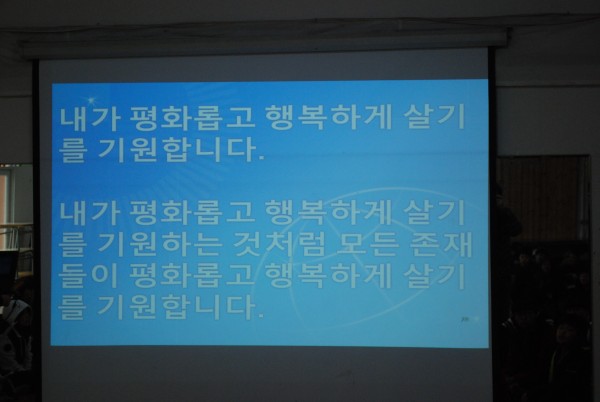 내가 평화롭고 행복하게 살기를 기원합니다.

내가 평화롭고 행복하게 살기를 기원하는 것처럼 모든 존재들이 평화롭고 행복하게 살기를 기원합니다.